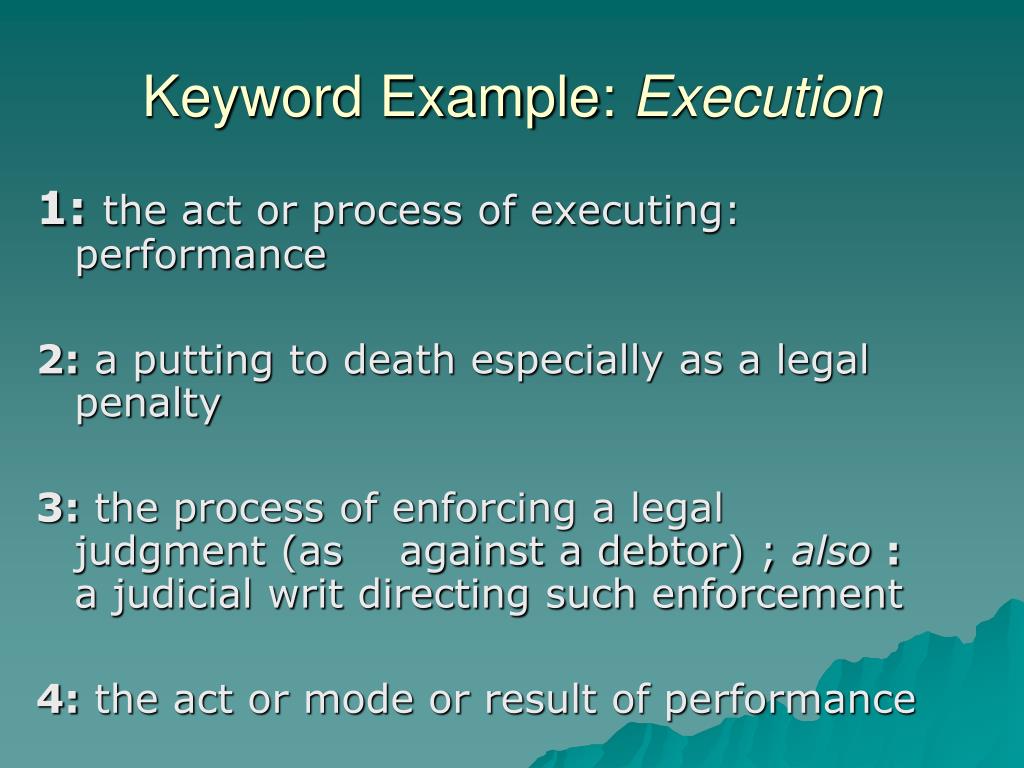 Keyword Example: Execution

1: the act or process of executing: performance

2: a putting to death especially as a legal penalty

3: the process of enforcing a legal judgment (as against a debtor) ; also : a judicial writ directing such enforcement

4: the act or mode or result of performance